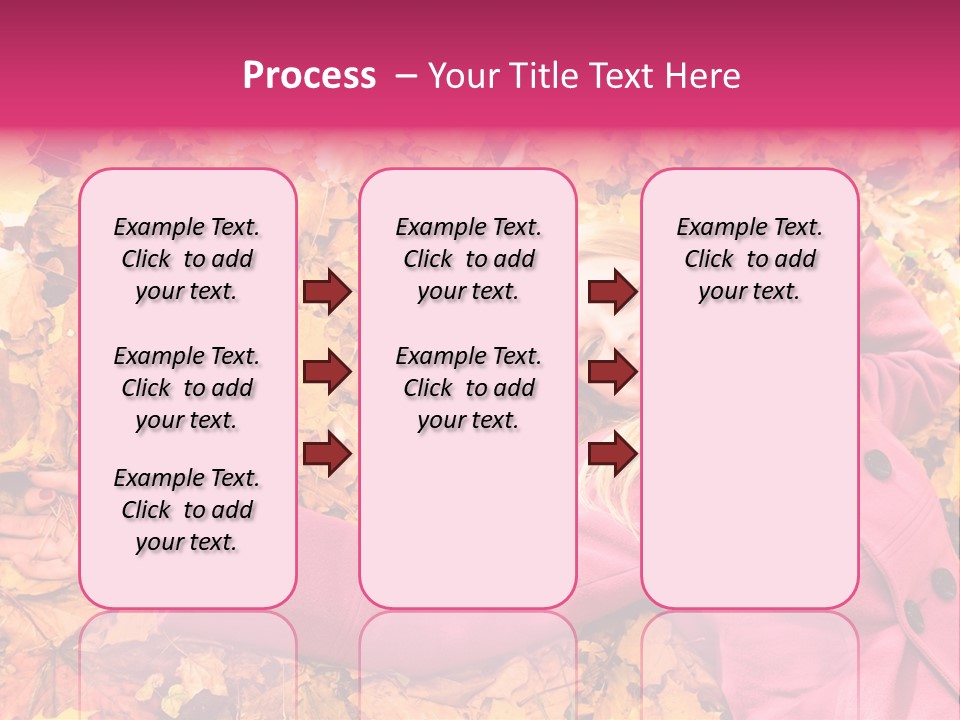 Process – Your Title Text Here

Example Text. Click to add your text.

Example Text. Click to add your text.

Example Text. Click to add your text.

Example Text. Click to add your text.

Example Text. Click to add your text.

Example Text. Click to add your text.